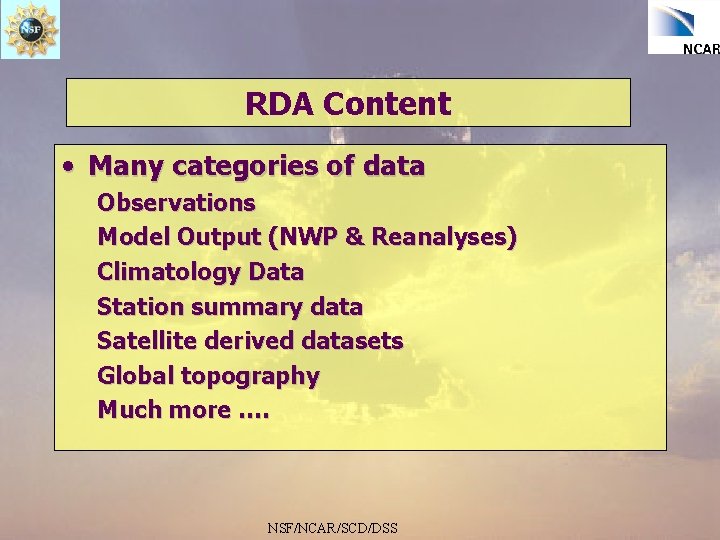 NSF

NCAR

RDA Content

• Many categories of data
Observations
Model Output (NWP & Reanalyses)
Climatology Data
Station summary data
Satellite derived datasets
Global topography
Much more ....

NSF/NCAR/SCD/DSS